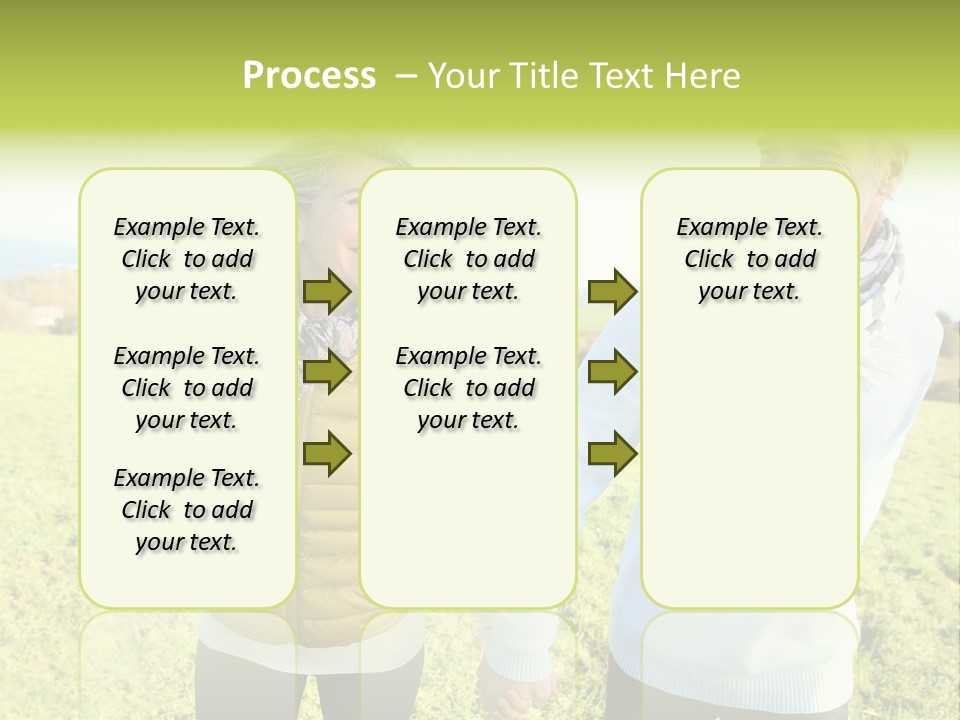 Process – Your Title Text Here

Example Text. Click to add your text.

Example Text. Click to add your text.

Example Text. Click to add your text.

Example Text. Click to add your text.

Example Text. Click to add your text.

Example Text. Click to add your text.